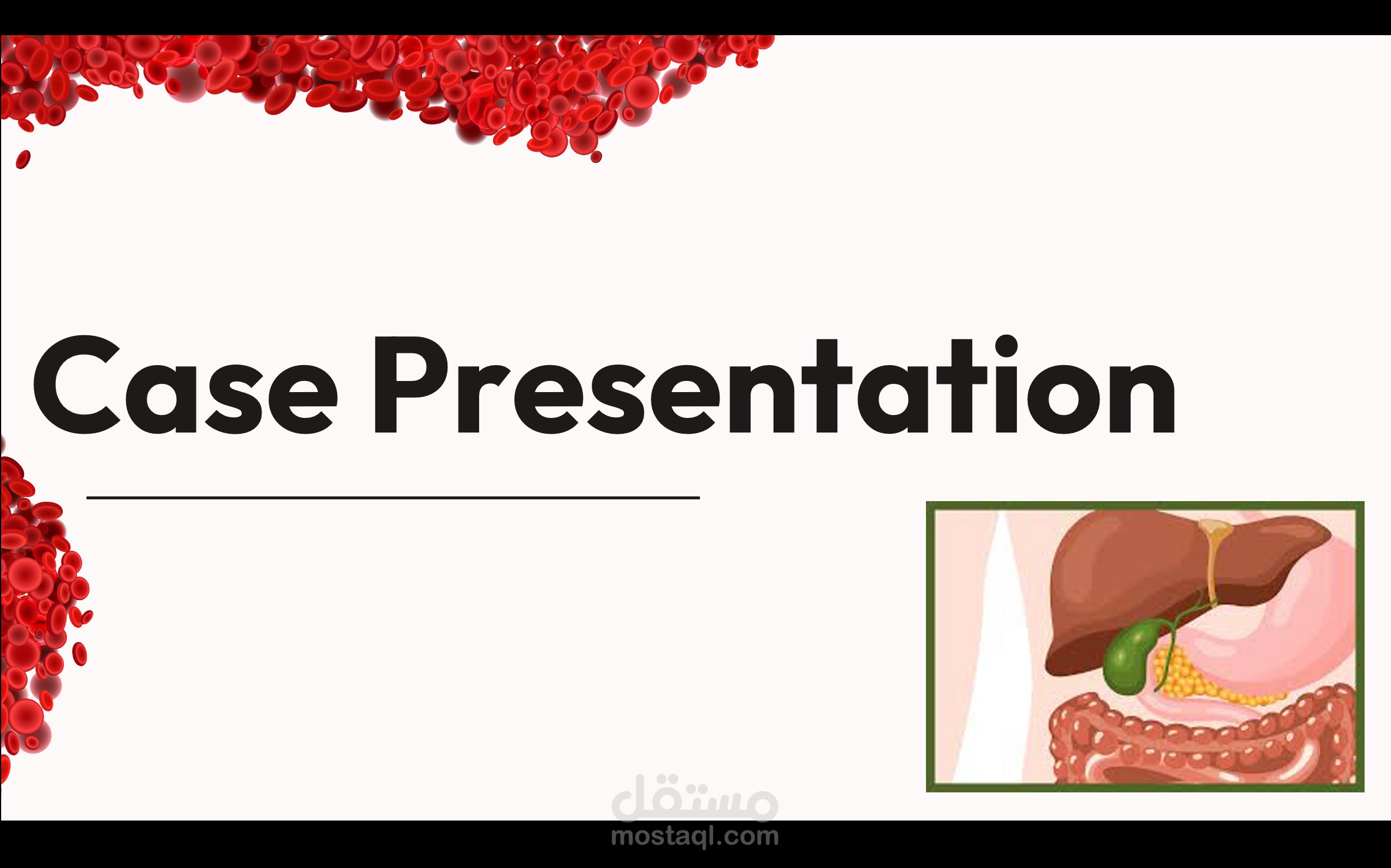 Case Presentation

مستقل
mostaql.com